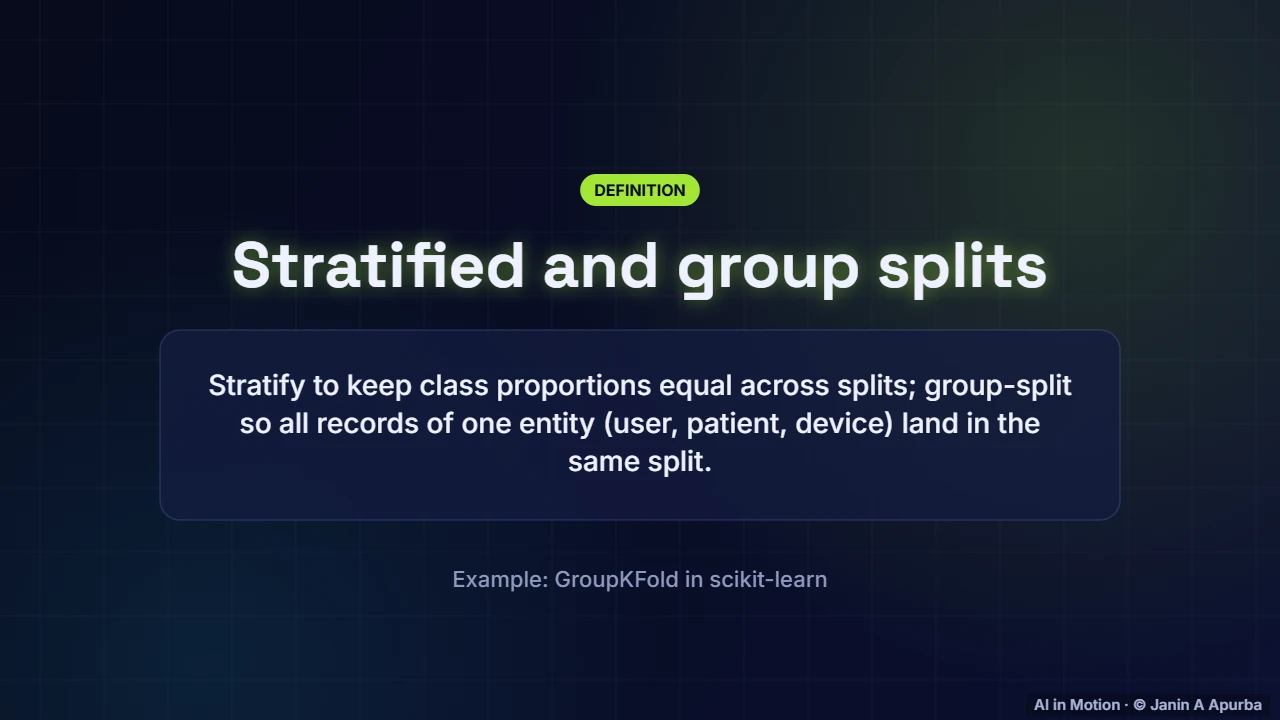 DEFINITION

Stratified and group splits

Stratify to keep class proportions equal across splits; group-split so all records of one entity (user, patient, device) land in the same split.

Example: GroupKFold in scikit-learn

AI in Motion · © Janin A Apurba